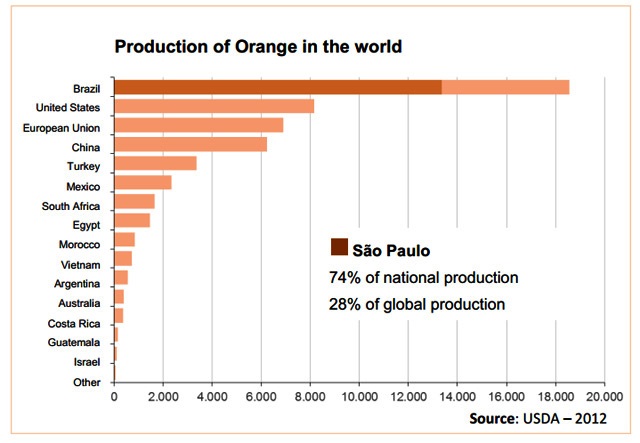 Production of Orange in the world

Brazil
United States
European Union
China
Turkey
Mexico
South Africa
Egypt
Morocco
Vietnam
Argentina
Australia
Costa Rica
Guatemala
Israel
Other

São Paulo
74% of national production
28% of global production

0 2.000 4.000 6.000 8.000 10.000 12.000 14.000 16.000 18.000 20.000

Source: USDA – 2012